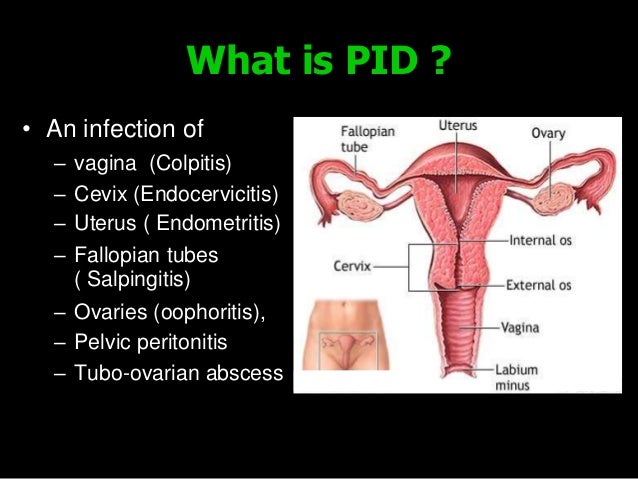 What is PID ?

• An infection of
– vagina (Colpitis)
– Cevix (Endocervicitis)
– Uterus ( Endometritis)
– Fallopian tubes ( Salpingitis)
– Ovaries (oophoritis),
– Pelvic peritonitis
– Tubo-ovarian abscess

Fallopian tube
Uterus
Ovary
Internal os
Cervix
External os
Vagina
Labium minus